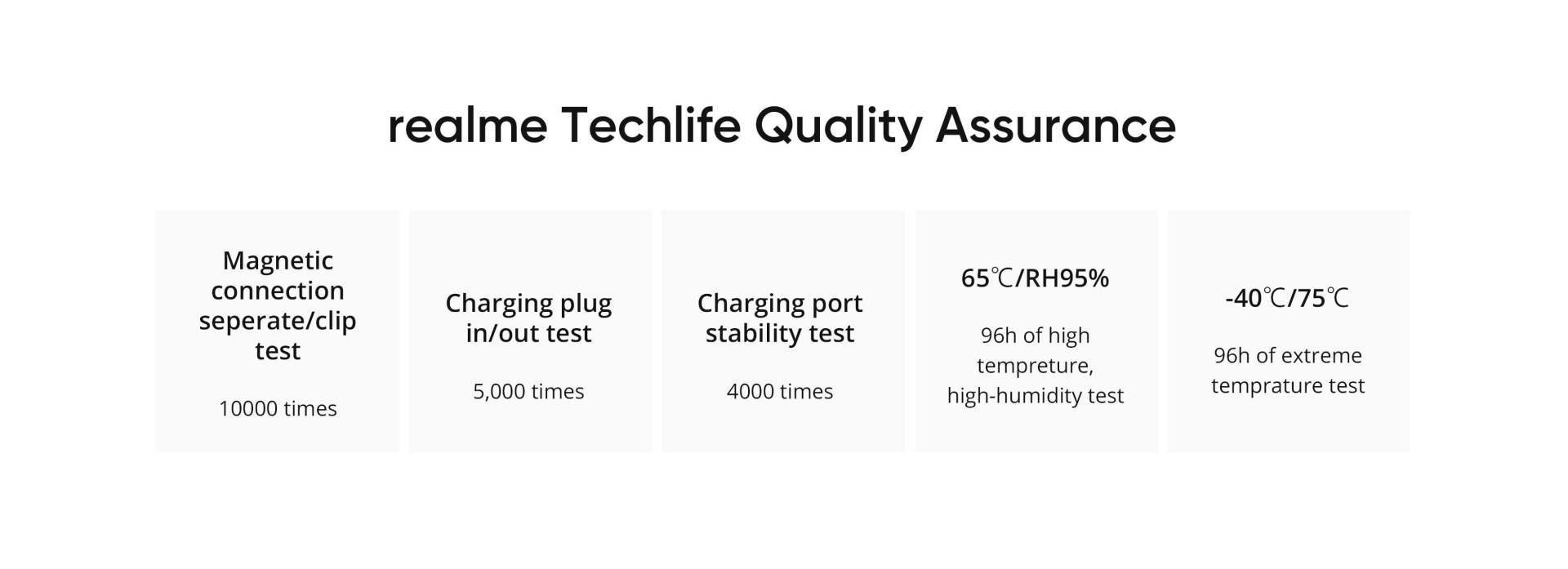 realme Techlife Quality Assurance

Magnetic connection seperate/clip test

10000 times

Charging plug in/out test

5,000 times

Charging port stability test

4000 times

65℃/RH95%

96h of high tempreture, high-humidity test

-40℃/75℃

96h of extreme temprature test